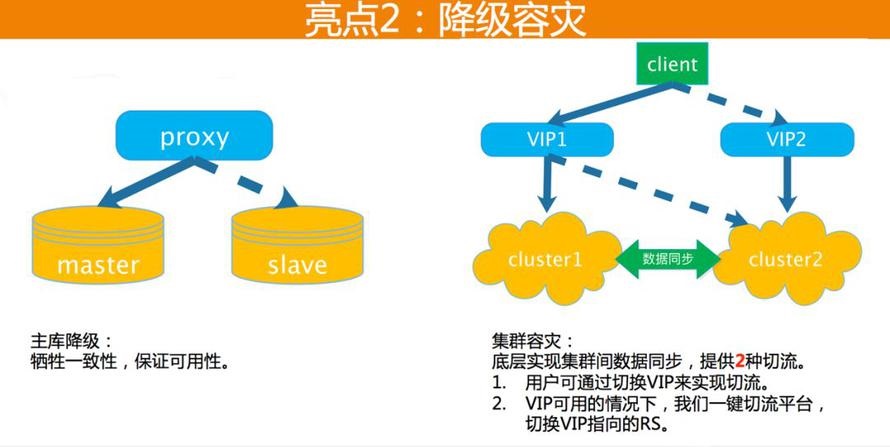 亮点2：降级容灾

proxy

master

slave

主库降级：
牺牲一致性，保证可用性。

client

VIP1

VIP2

cluster1

数据同步

cluster2

集群容灾：
底层实现集群间数据同步，提供2种切流。
1. 用户可通过切换VIP来实现切流。
2. VIP可用的情况下，我们一键切流平台，切换VIP指向的RS。